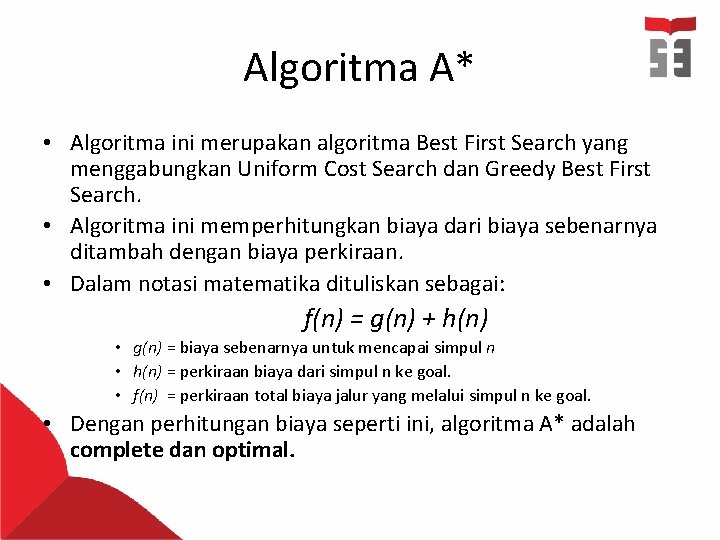 Algoritma A*

• Algoritma ini merupakan algoritma Best First Search yang menggabungkan Uniform Cost Search dan Greedy Best First Search.
• Algoritma ini memperhitungkan biaya dari biaya sebenarnya ditambah dengan biaya perkiraan.
• Dalam notasi matematika dituliskan sebagai:

$f(n) = g(n) + h(n)$

• $g(n)$ = biaya sebenarnya untuk mencapai simpul $n$
• $h(n)$ = perkiraan biaya dari simpul n ke goal.
• $f(n)$ = perkiraan total biaya jalur yang melalui simpul n ke goal.

• Dengan perhitungan biaya seperti ini, algoritma A* adalah **complete dan optimal.**